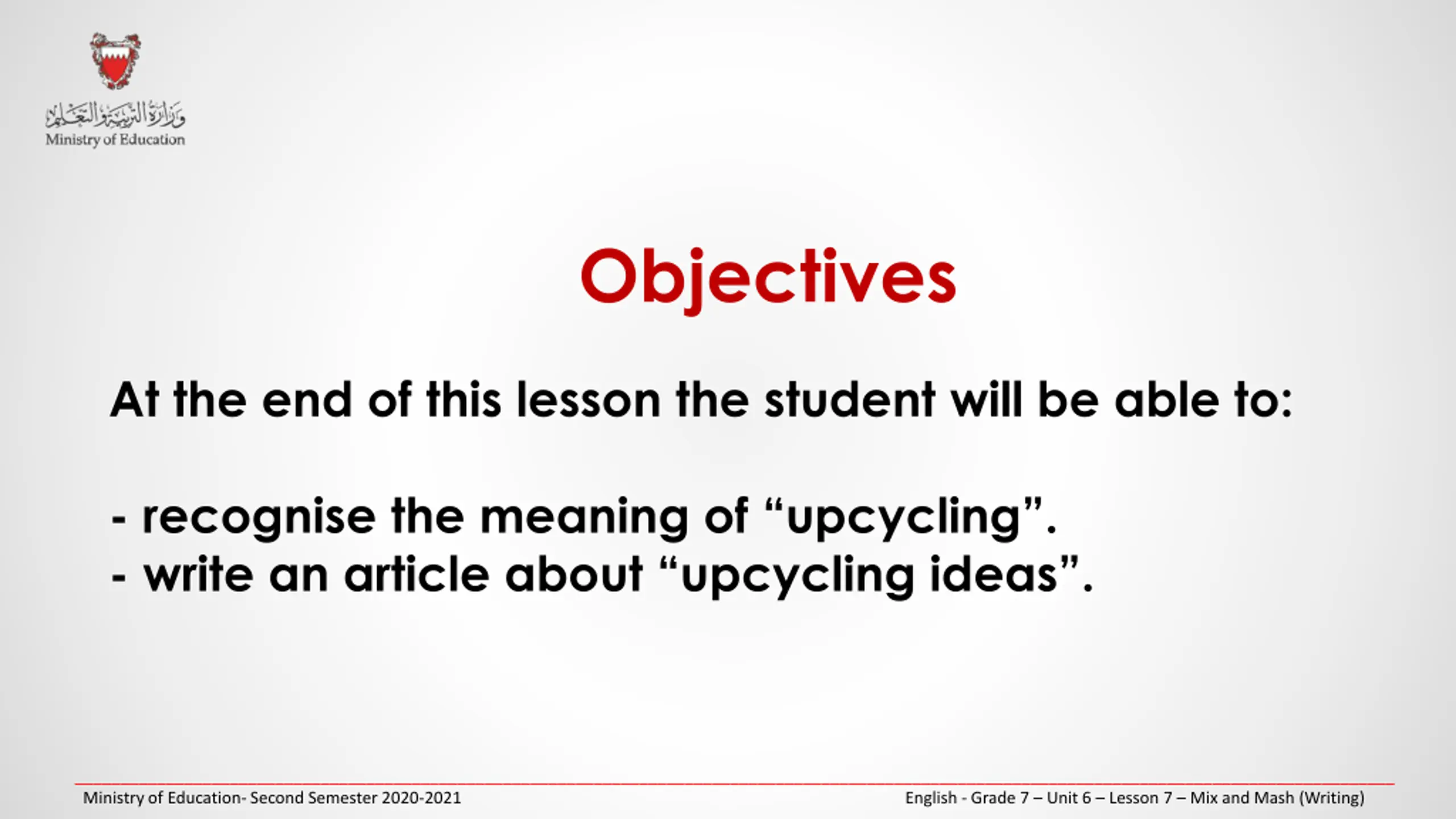 وزارة التربية والتعليم
Ministry of Education

Objectives

At the end of this lesson the student will be able to:

- recognise the meaning of “upcycling”.
- write an article about “upcycling ideas”.

Ministry of Education- Second Semester 2020-2021

English - Grade 7 – Unit 6 – Lesson 7 – Mix and Mash (Writing)